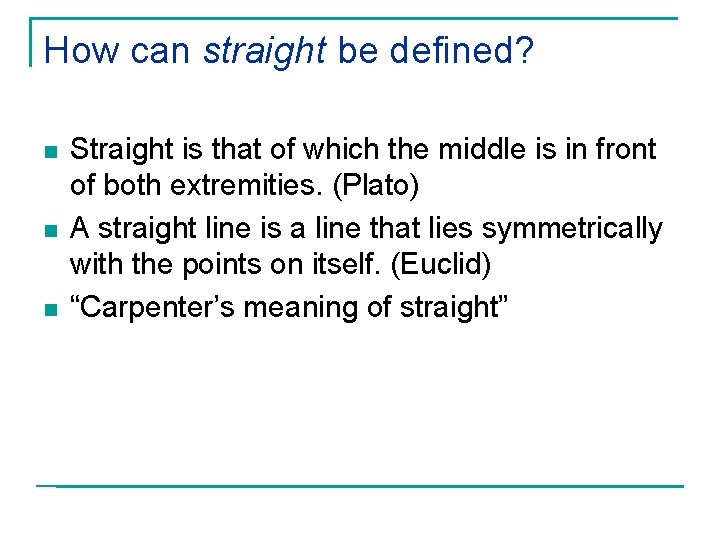 How can straight be defined?

Straight is that of which the middle is in front of both extremities. (Plato)

A straight line is a line that lies symmetrically with the points on itself. (Euclid)

“Carpenter’s meaning of straight”